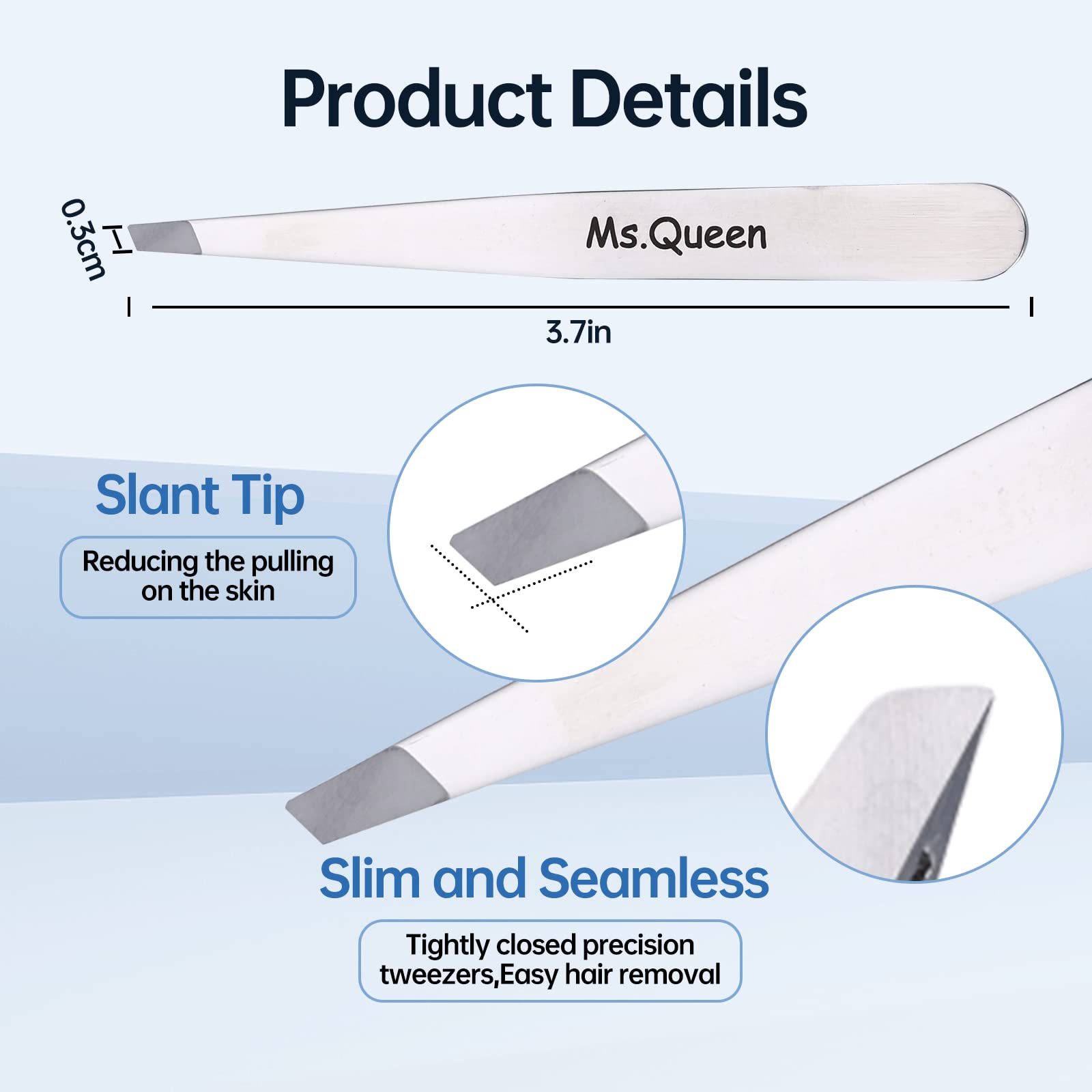 Product Details

0.3cm

Ms.Queen

3.7in

Slant Tip

Reducing the pulling on the skin

Slim and Seamless

Tightly closed precision tweezers,Easy hair removal